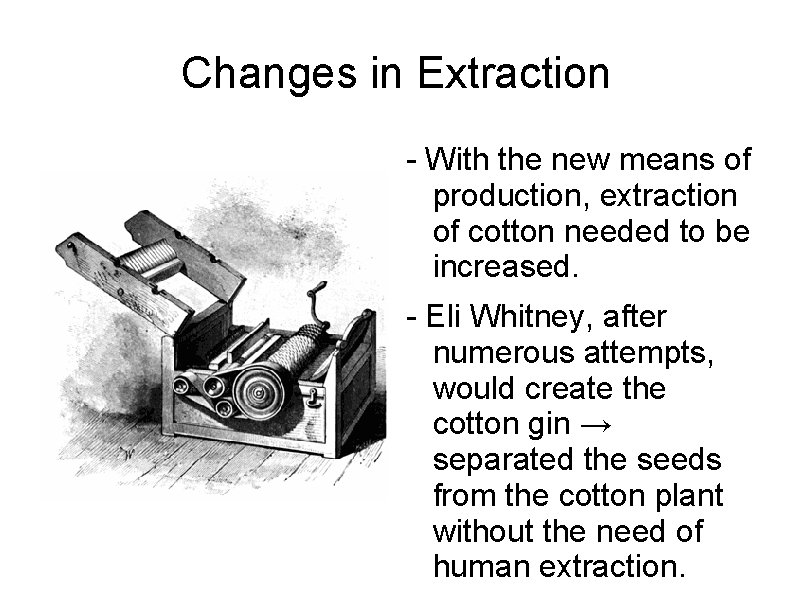 Changes in Extraction

- With the new means of production, extraction of cotton needed to be increased.

- Eli Whitney, after numerous attempts, would create the cotton gin → separated the seeds from the cotton plant without the need of human extraction.